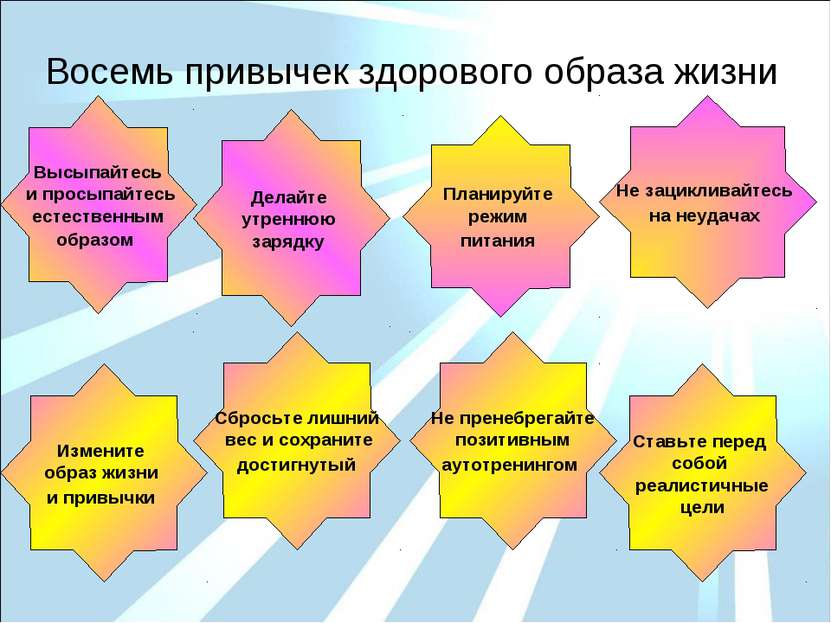 Восемь привычек здорового образа жизни

Высыпайтесь и просыпайтесь естественным образом

Делайте утреннюю зарядку

Планируйте режим питания

Не зацикливайтесь на неудачах

Измените образ жизни и привычки

Сбросьте лишний вес и сохраните достигнутый

Не пренебрегайте позитивным аутотренингом

Ставьте перед собой реалистичные цели